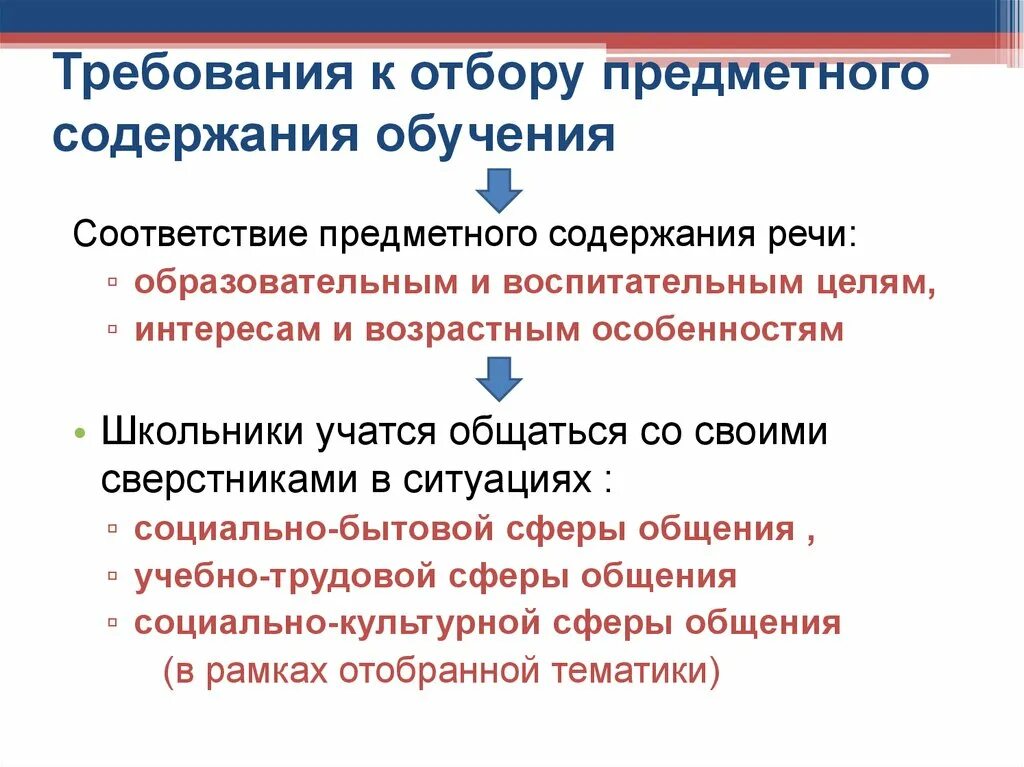 Требования к отбору предметного содержания обучения

Соответствие предметного содержания речи:
▫ образовательным и воспитательным целям,
▫ интересам и возрастным особенностям

• Школьники учатся общаться со своими сверстниками в ситуациях :
▫ социально-бытовой сферы общения ,
▫ учебно-трудовой сферы общения
▫ социально-культурной сферы общения
(в рамках отобранной тематики)